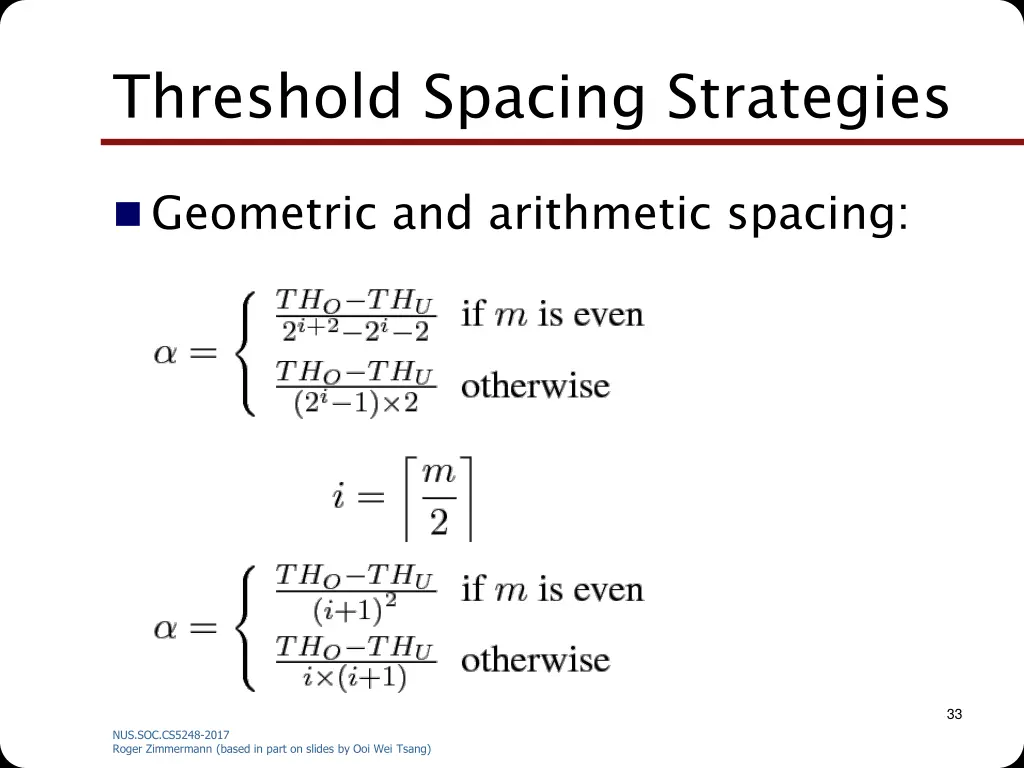 Threshold Spacing Strategies

Geometric and arithmetic spacing:

$\alpha = \begin{cases} \frac{TH_O - TH_U}{2^{i+2} - 2^i - 2} & \text{if } m \text{ is even} \\ \frac{TH_O - TH_U}{(2^i - 1) \times 2} & \text{otherwise} \end{cases}$

$i = \left\lceil \frac{m}{2} \right\rceil$

$\alpha = \begin{cases} \frac{TH_O - TH_U}{(i+1)^2} & \text{if } m \text{ is even} \\ \frac{TH_O - TH_U}{i \times (i+1)} & \text{otherwise} \end{cases}$

33

NUS.SOC.CS5248-2017
Roger Zimmermann (based in part on slides by Ooi Wei Tsang)